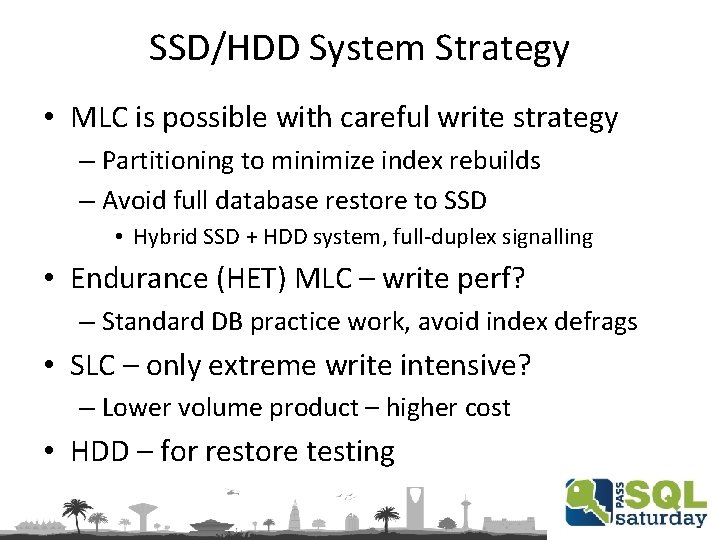 SSD/HDD System Strategy

• MLC is possible with careful write strategy
– Partitioning to minimize index rebuilds
– Avoid full database restore to SSD
• Hybrid SSD + HDD system, full-duplex signalling

• Endurance (HET) MLC – write perf?
– Standard DB practice work, avoid index defrags

• SLC – only extreme write intensive?
– Lower volume product – higher cost

• HDD – for restore testing

PASS SQL saturday